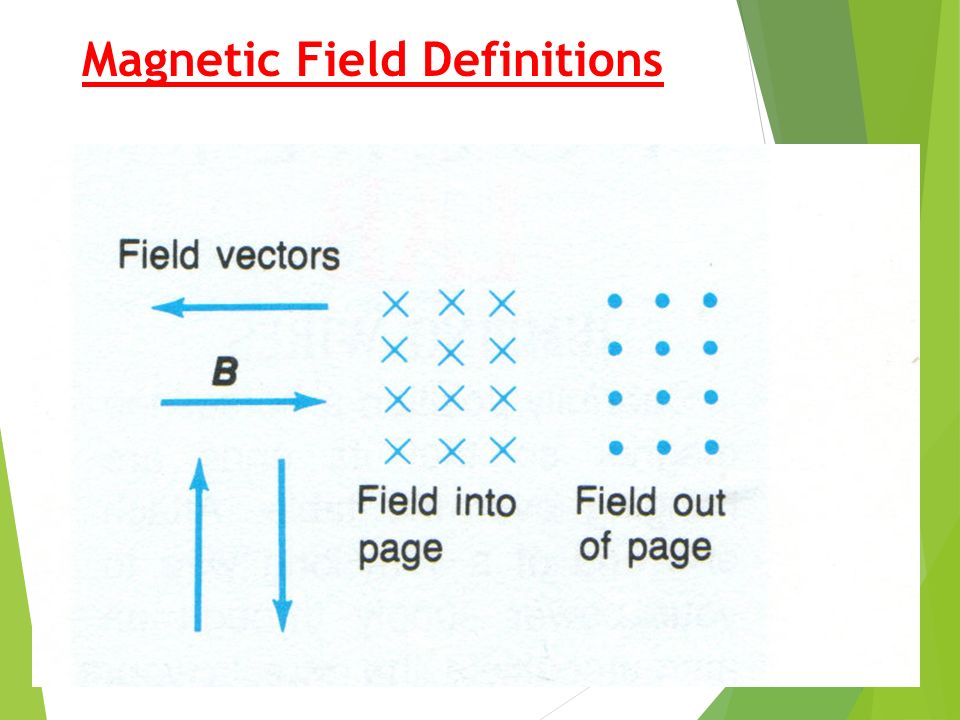 Magnetic Field Definitions

Field vectors

B

Field into page

Field out of page